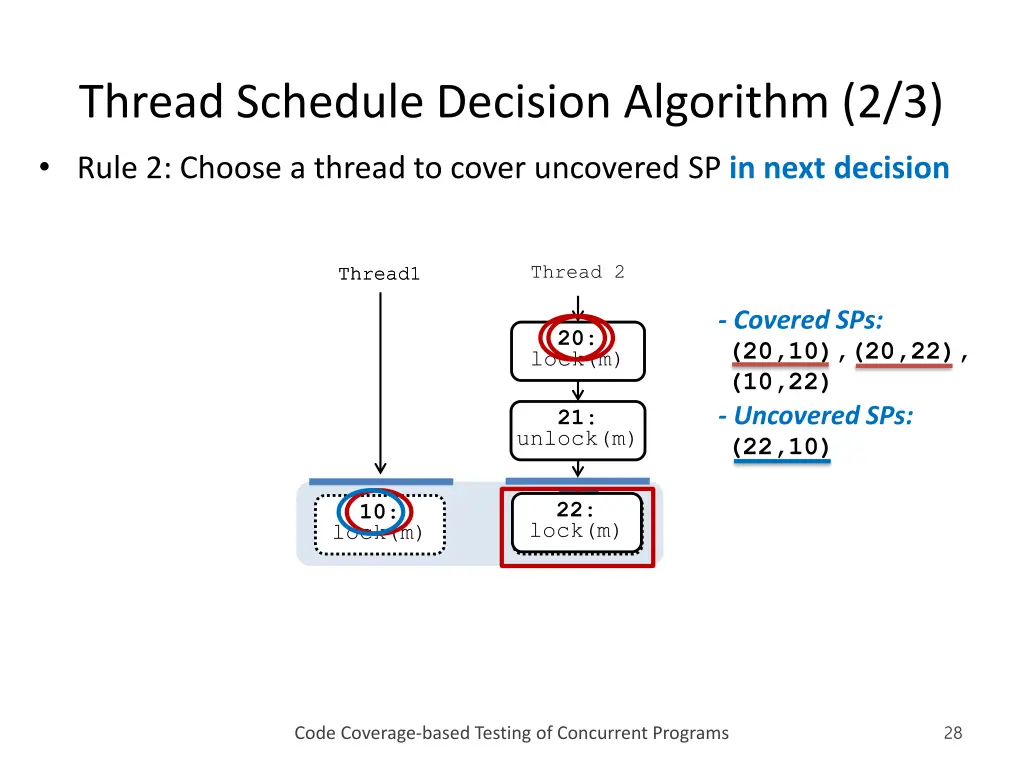 Thread Schedule Decision Algorithm (2/3)

• Rule 2: Choose a thread to cover uncovered SP in next decision

Thread1

Thread 2

20:
lock(m)

21:
unlock(m)

10:
lock(m)

22:
lock(m)

- Covered SPs:
(20,10),(20,22),
(10,22)
- Uncovered SPs:
(22,10)

Code Coverage-based Testing of Concurrent Programs

28